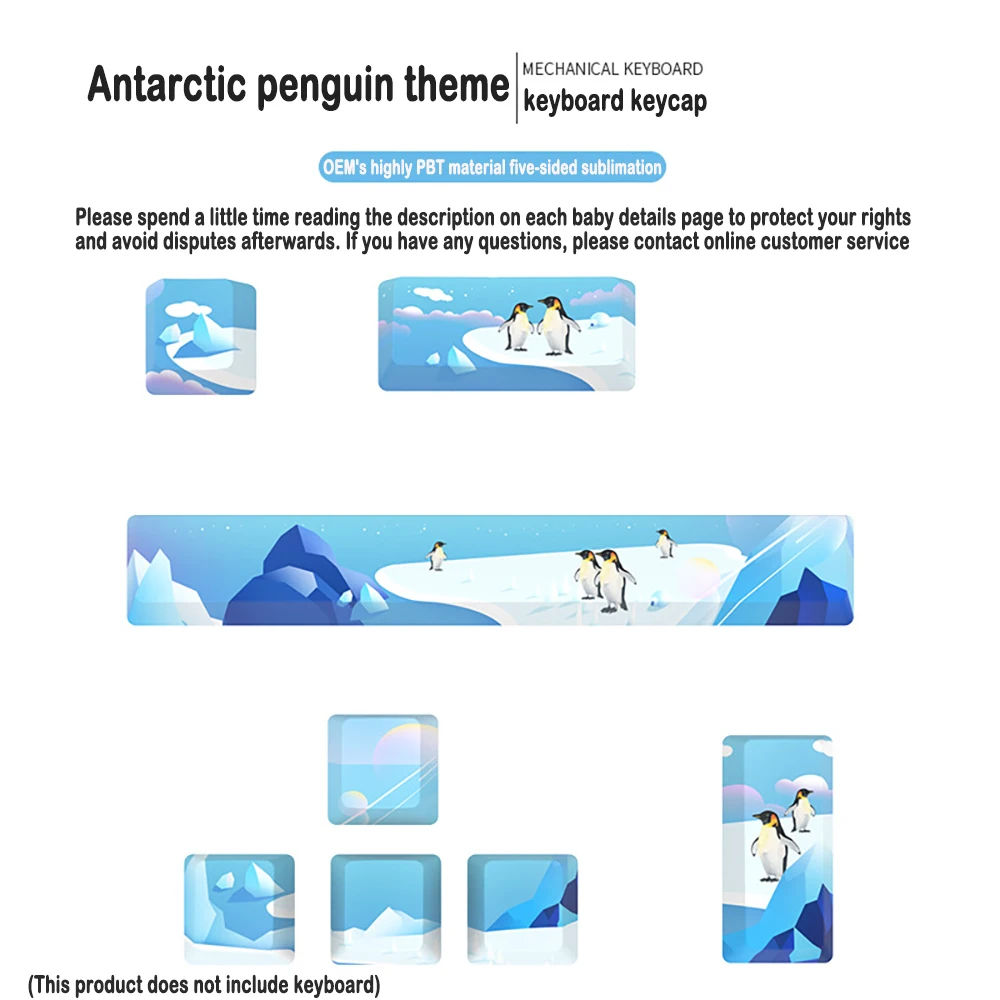 Antarctic penguin theme
MECHANICAL KEYBOARD
keyboard keycap

OEM's highly PBT material five-sided sublimation

Please spend a little time reading the description on each baby details page to protect your rights and avoid disputes afterwards. If you have any questions, please contact online customer service

(This product does not include keyboard)